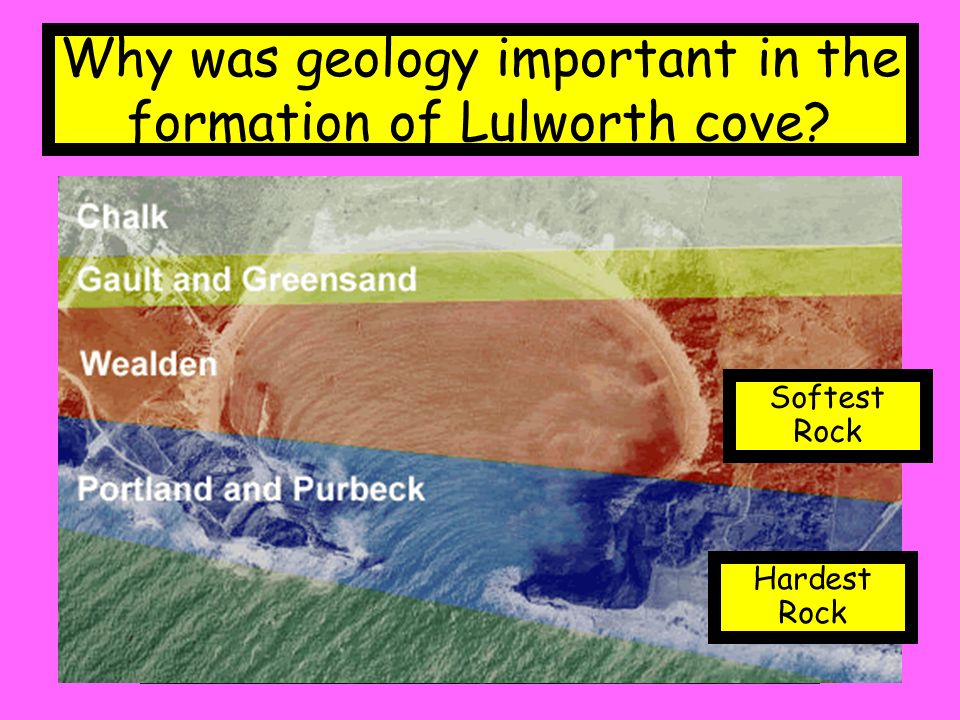 Why was geology important in the formation of Lulworth cove?

Chalk

Gault and Greensand

Wealden

Softest Rock

Portland and Purbeck

Hardest Rock